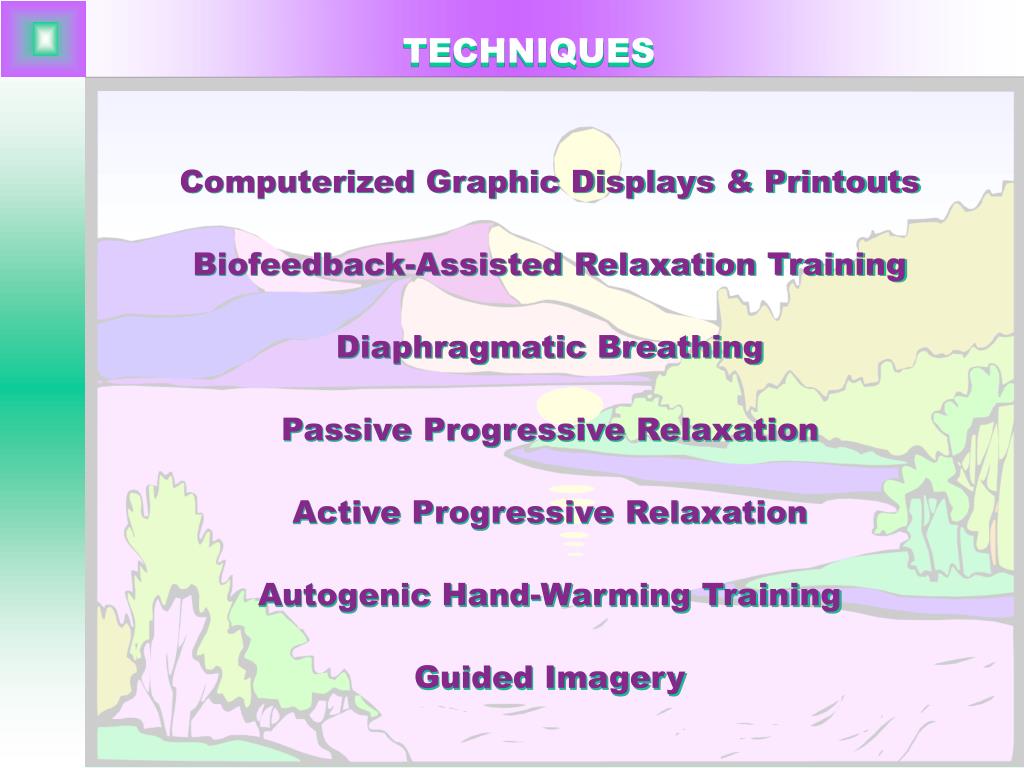 TECHNIQUES

Computerized Graphic Displays & Printouts

Biofeedback-Assisted Relaxation Training

Diaphragmatic Breathing

Passive Progressive Relaxation

Active Progressive Relaxation

Autogenic Hand-Warming Training

Guided Imagery